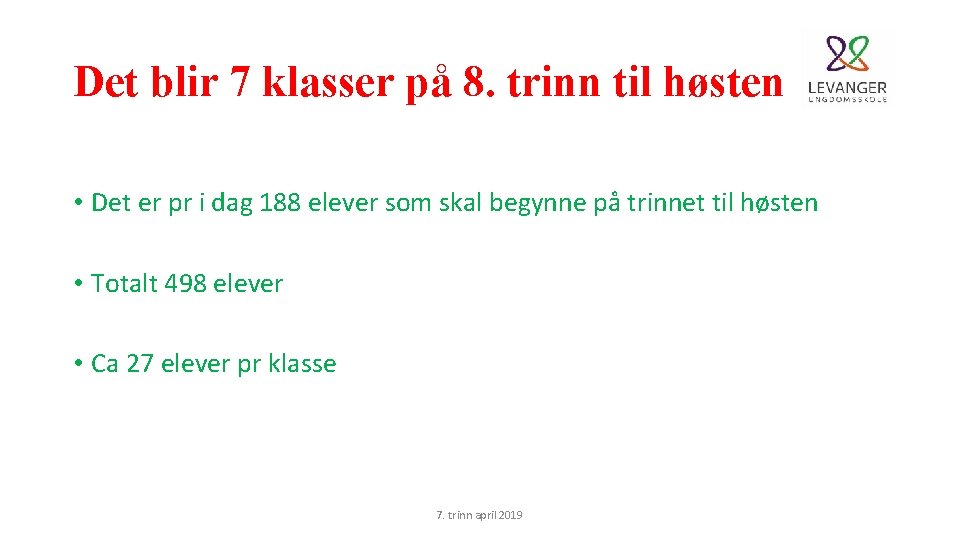 Det blir 7 klasser på 8. trinn til høsten

LEVANGER
UNGDOMSSKOLE

• Det er pr i dag 188 elever som skal begynne på trinnet til høsten

• Totalt 498 elever

• Ca 27 elever pr klasse

7. trinn april 2019